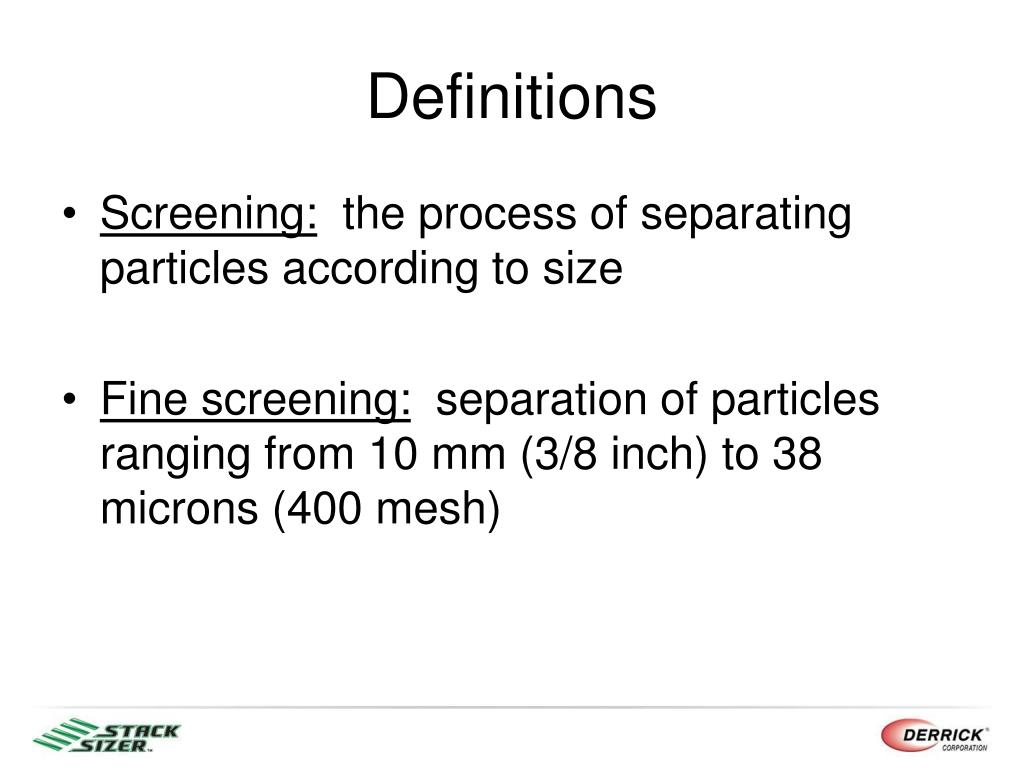 Definitions

• Screening: the process of separating particles according to size

• Fine screening: separation of particles ranging from 10 mm (3/8 inch) to 38 microns (400 mesh)

STACK SIZER™

DERRICK® CORPORATION